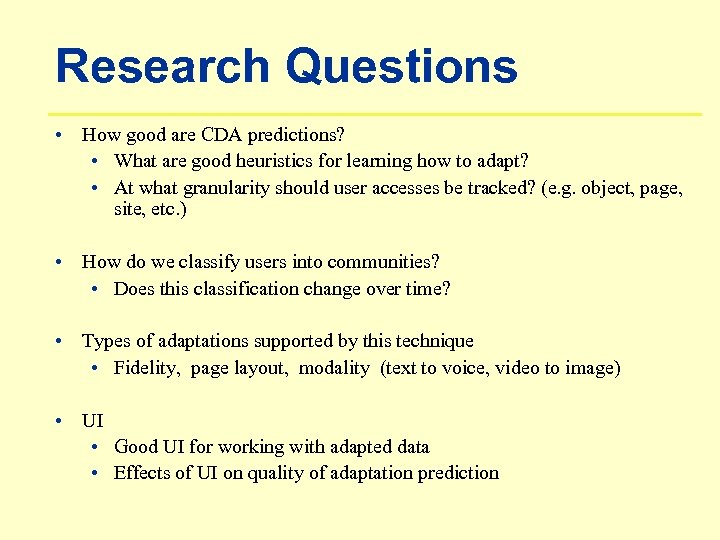 Research Questions

• How good are CDA predictions?
  • What are good heuristics for learning how to adapt?
  • At what granularity should user accesses be tracked? (e.g. object, page, site, etc.)

• How do we classify users into communities?
  • Does this classification change over time?

• Types of adaptations supported by this technique
  • Fidelity, page layout, modality (text to voice, video to image)

• UI
  • Good UI for working with adapted data
  • Effects of UI on quality of adaptation prediction